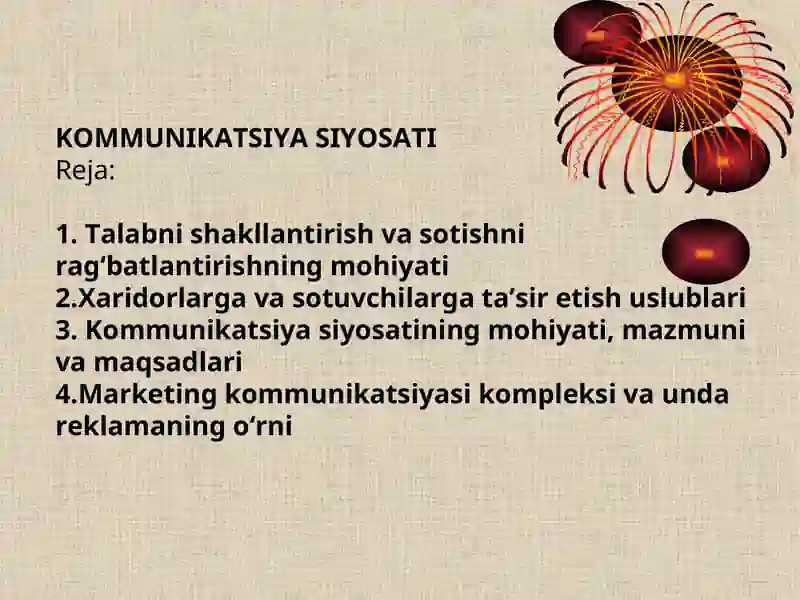 KOMMUNIKATSIYA SIYOSATI
Reja:

1. Talabni shakllantirish va sotishni rag‘batlantirishning mohiyati
2.Xaridorlarga va sotuvchilarga ta’sir etish uslublari
3. Kommunikatsiya siyosatining mohiyati, mazmuni va maqsadlari
4.Marketing kommunikatsiyasi kompleksi va unda reklamaning o‘rni